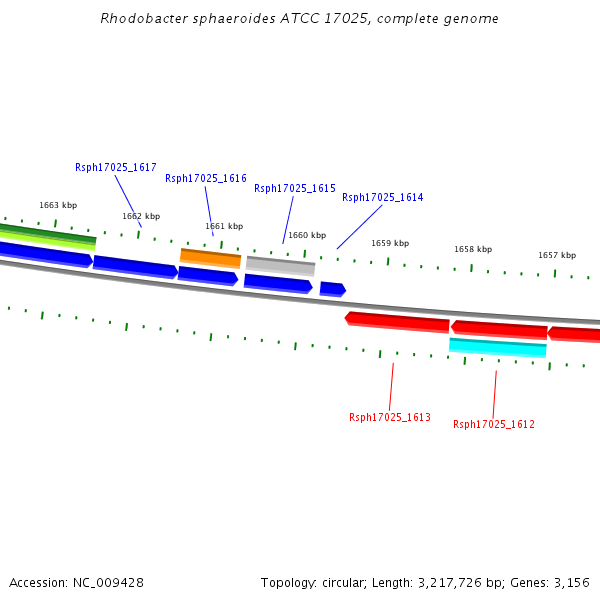 Rhodobacter sphaeroides ATCC 17025, complete genome

Rsph17025_1617
Rsph17025_1616
Rsph17025_1615
Rsph17025_1614

1663 kbp
1662 kbp
1661 kbp
1660 kbp
1659 kbp
1658 kbp
1657 kbp

Rsph17025_1613
Rsph17025_1612

Accession: NC_009428

Topology: circular; Length: 3,217,726 bp; Genes: 3,156